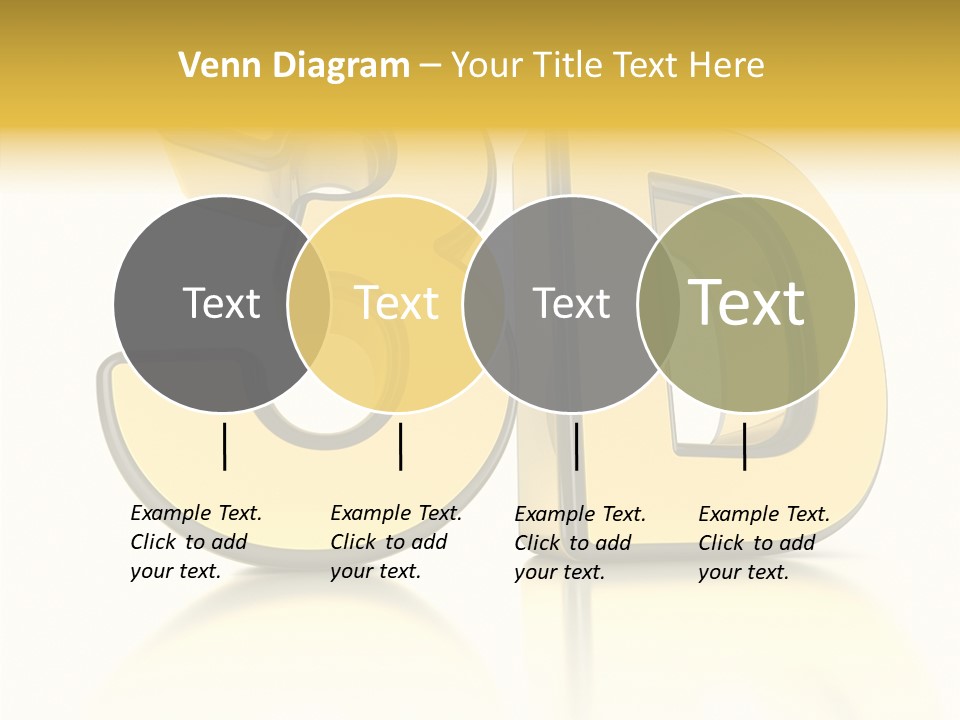 Venn Diagram – Your Title Text Here

Text

Text

Text

Text

Example Text. Click to add your text.

Example Text. Click to add your text.

Example Text. Click to add your text.

Example Text. Click to add your text.